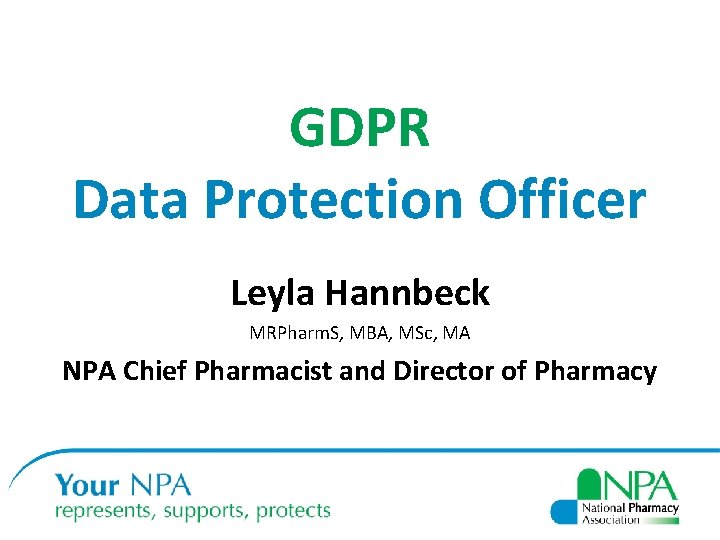 GDPR
Data Protection Officer

Leyla Hannbeck

MRPharmS, MBA, MSc, MA

NPA Chief Pharmacist and Director of Pharmacy

Your NPA
represents, supports, protects

NPA
National Pharmacy Association